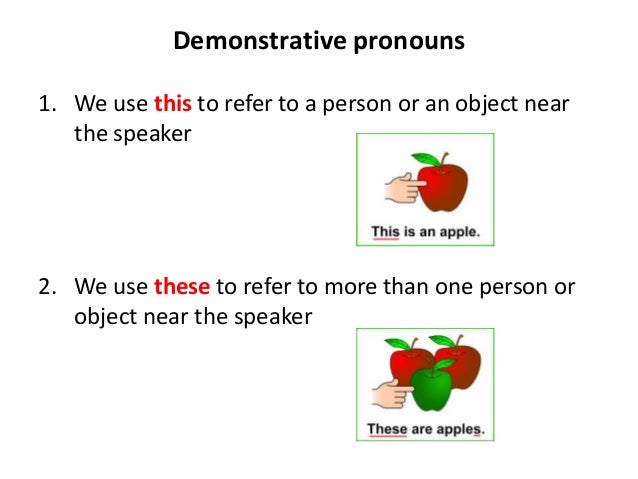 Demonstrative pronouns

1. We use this to refer to a person or an object near the speaker

This is an apple.

2. We use these to refer to more than one person or object near the speaker

These are apples.